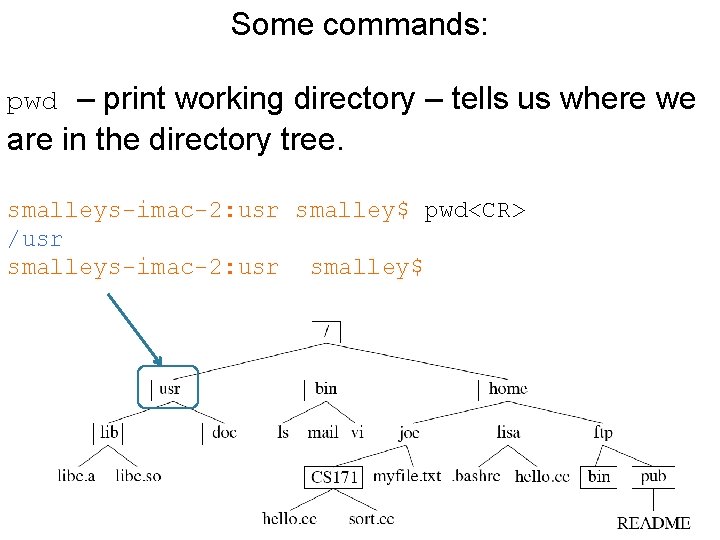 Some commands:

pwd – print working directory – tells us where we are in the directory tree.

smalleys-imac-2:usr smalley$ pwd<CR>
/usr
smalleys-imac-2:usr smalley$

/
usr
bin
home
lib
doc
ls
mail
vi
joe
lisa
ftp
libc.a
libc.so
CS171
myfile.txt
.bashrc
hello.cc
bin
pub
hello.cc
sort.cc
README